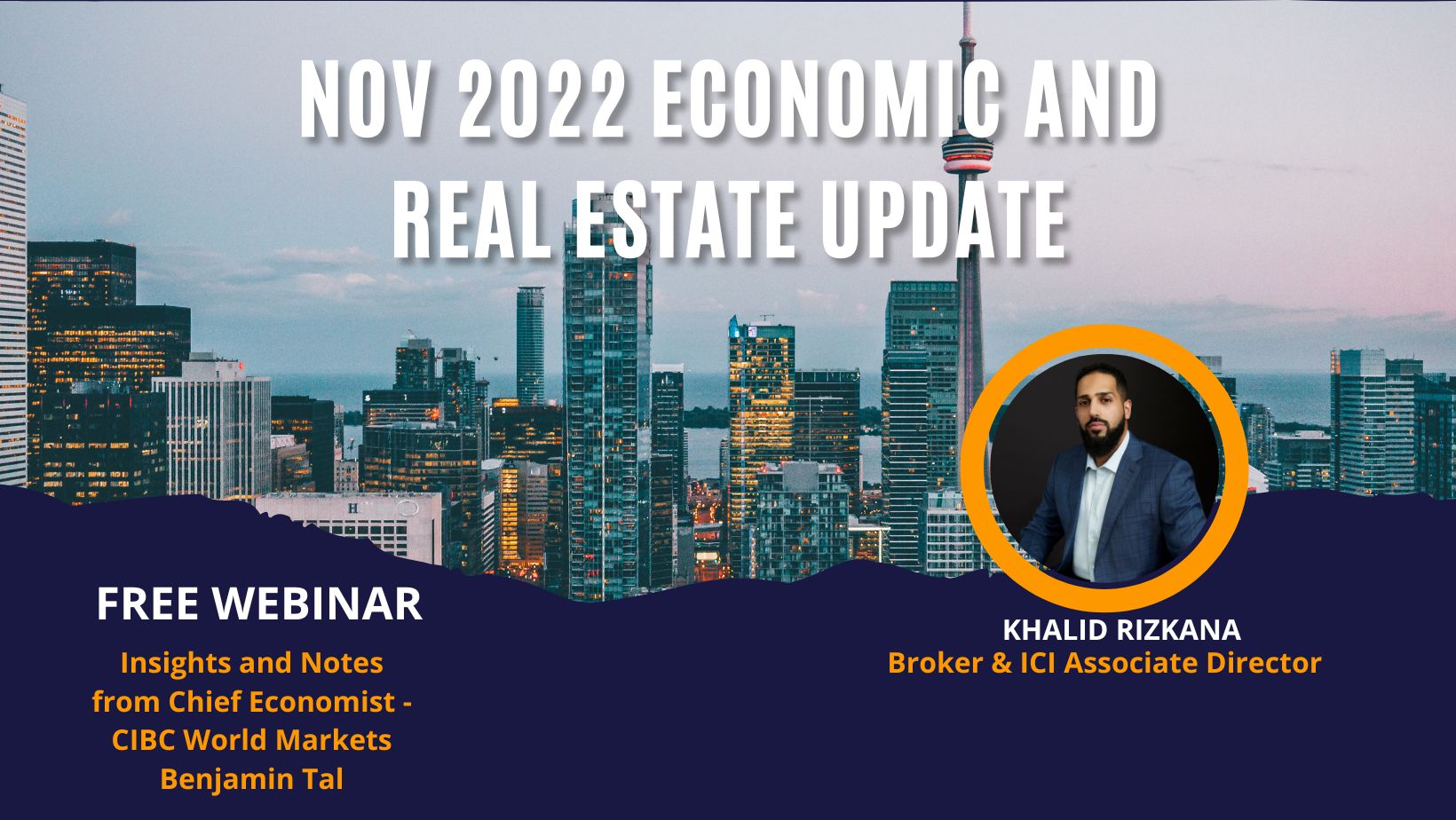 NOV 2022 ECONOMIC AND REAL ESTATE UPDATE

FREE WEBINAR

Insights and Notes from Chief Economist - CIBC World Markets Benjamin Tal

KHALID RIZKANA
Broker & ICI Associate Director